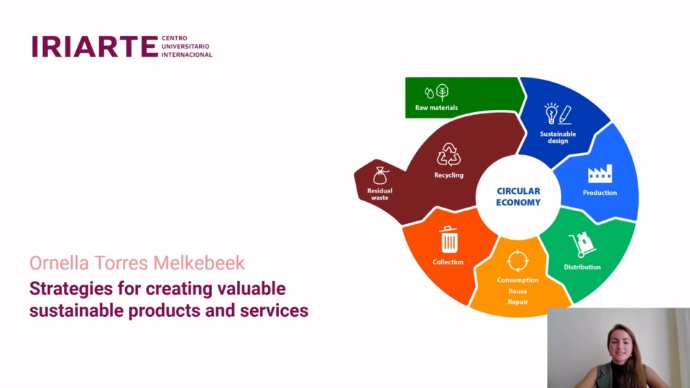 IRIARTE CENTRO UNIVERSITARIO INTERNACIONAL

Raw materials

Sustainable design

Production

Distribution

Consumption
Reuse
Repair

Collection

Recycling

Residual waste

CIRCULAR ECONOMY

Ornella Torres Melkebeek

Strategies for creating valuable sustainable products and services